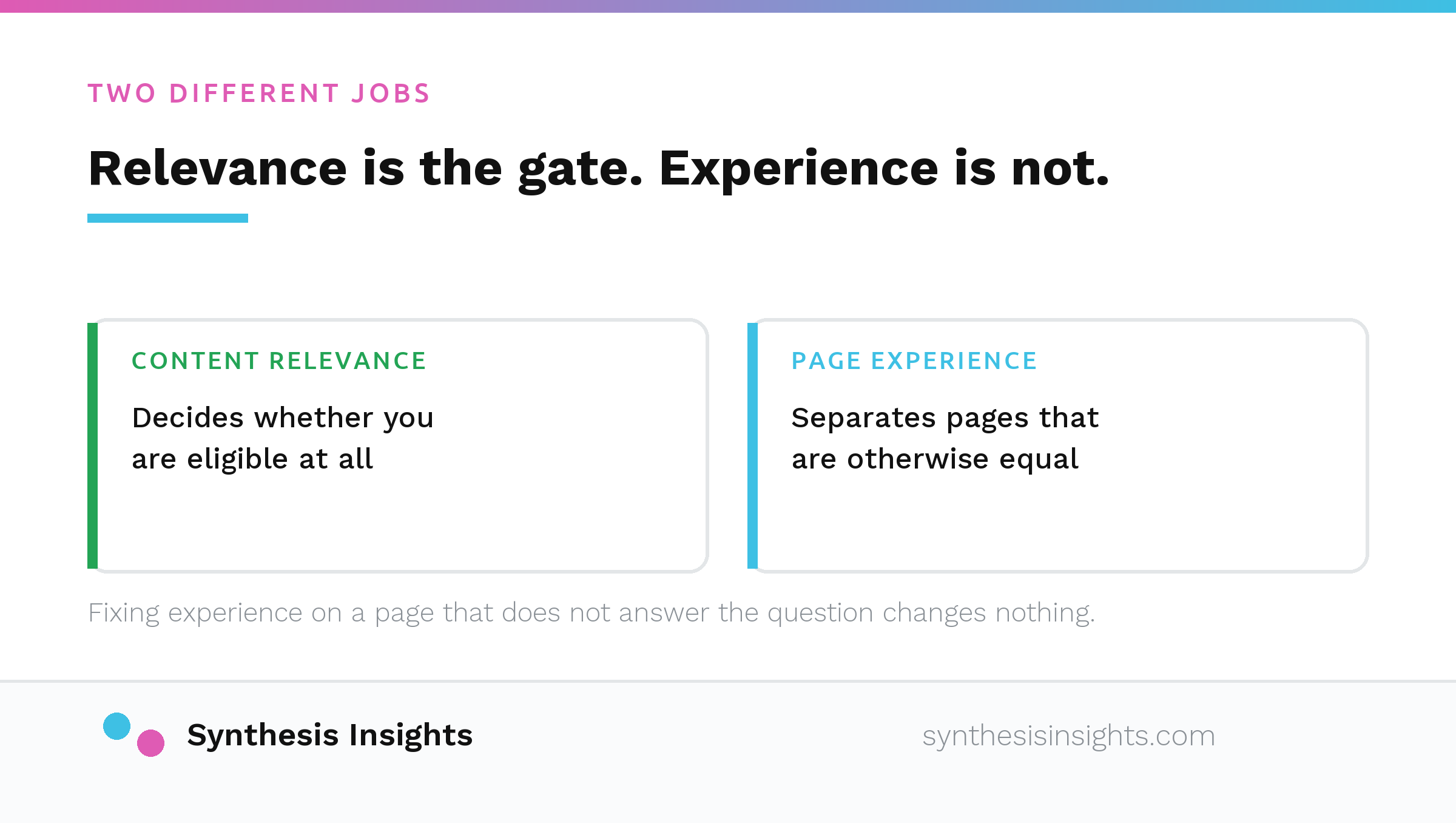 TWO DIFFERENT JOBS

Relevance is the gate. Experience is not.

CONTENT RELEVANCE

Decides whether you are eligible at all

PAGE EXPERIENCE

Separates pages that are otherwise equal

Fixing experience on a page that does not answer the question changes nothing.

Synthesis Insights

synthesisinsights.com